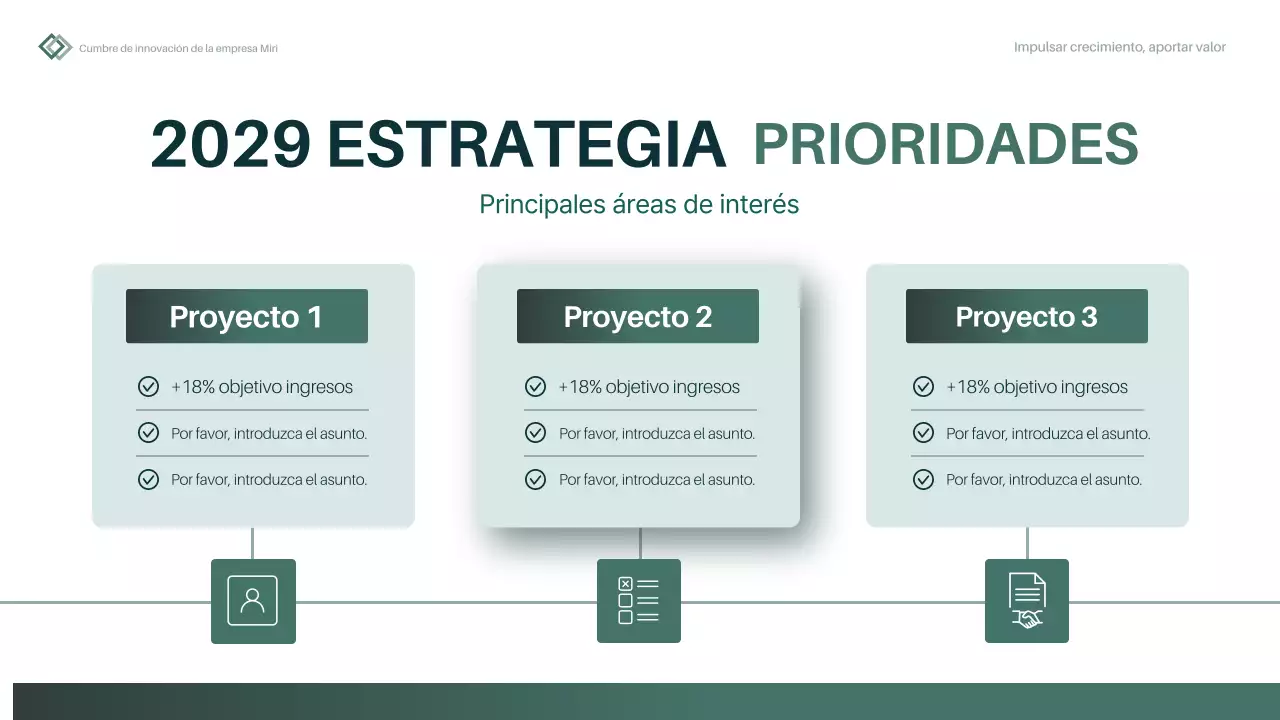 Cumbre de innovación de la empresa Miri

Impulsar crecimiento, aportar valor

2029 ESTRATEGIA PRIORIDADES

Principales áreas de interés

Proyecto 1

+18% objetivo ingresos

Por favor, introduzca el asunto.

Por favor, introduzca el asunto.

Proyecto 2

+18% objetivo ingresos

Por favor, introduzca el asunto.

Por favor, introduzca el asunto.

Proyecto 3

+18% objetivo ingresos

Por favor, introduzca el asunto.

Por favor, introduzca el asunto.